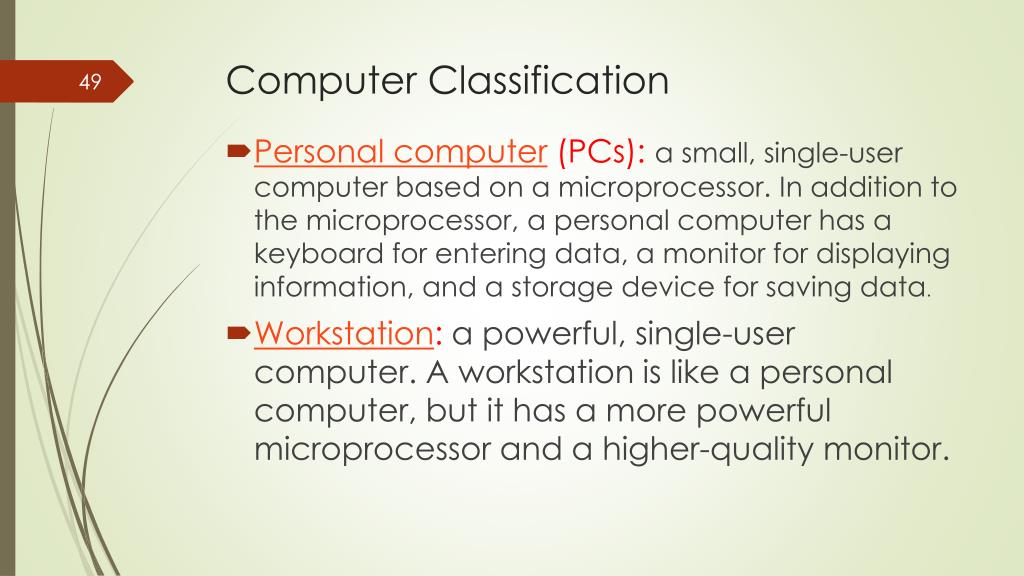 49

Computer Classification

Personal computer (PCs): a small, single-user computer based on a microprocessor. In addition to the microprocessor, a personal computer has a keyboard for entering data, a monitor for displaying information, and a storage device for saving data.

Workstation: a powerful, single-user computer. A workstation is like a personal computer, but it has a more powerful microprocessor and a higher-quality monitor.